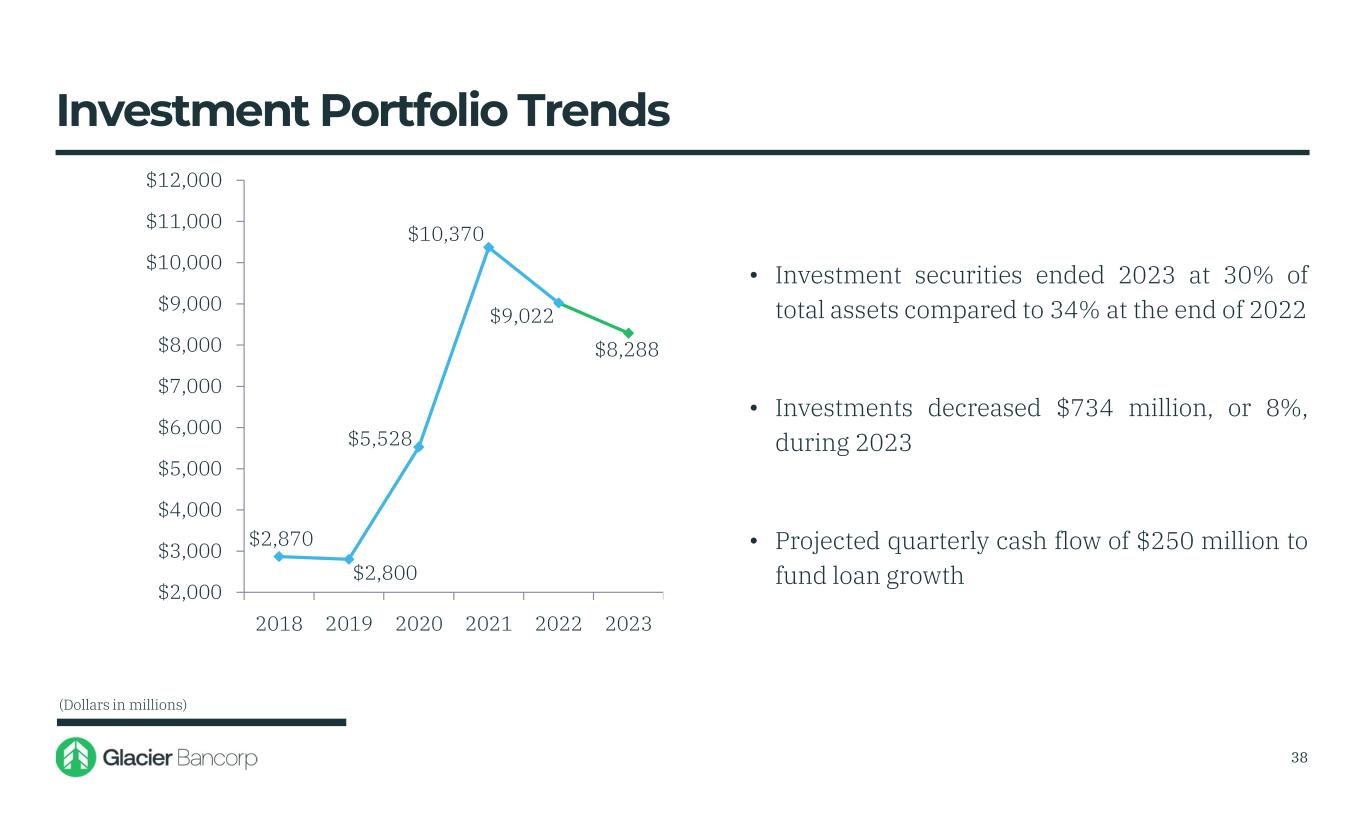 Investment Portfolio Trends

$12,000
$11,000
$10,000
$9,000
$8,000
$7,000
$6,000
$5,000
$4,000
$3,000
$2,000

$2,870
$2,800
$5,528
$10,370
$9,022
$8,288

2018 2019 2020 2021 2022 2023

• Investment securities ended 2023 at 30% of total assets compared to 34% at the end of 2022

• Investments decreased $734 million, or 8%, during 2023

• Projected quarterly cash flow of $250 million to fund loan growth

(Dollars in millions)

Glacier Bancorp

38